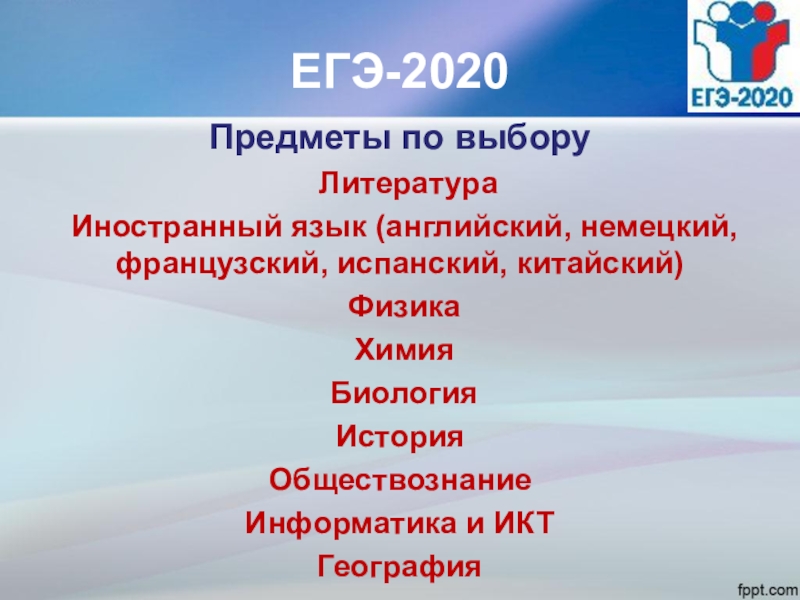 ЕГЭ-2020

ЕГЭ-2020

Предметы по выбору

Литература

Иностранный язык (английский, немецкий, французский, испанский, китайский)

Физика

Химия

Биология

История

Обществознание

Информатика и ИКТ

География

fppt.com